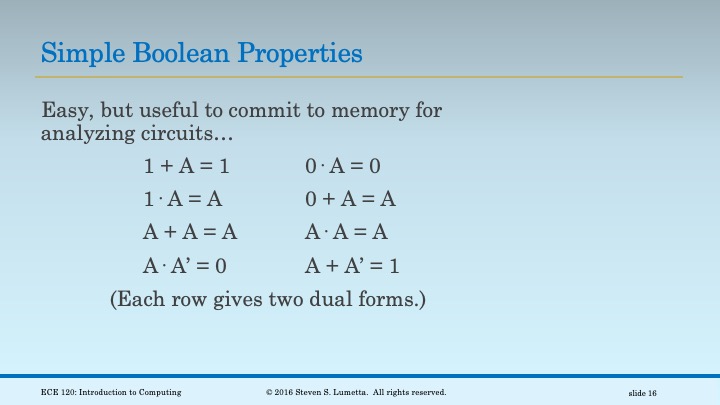 Simple Boolean Properties

Easy, but useful to commit to memory for analyzing circuits…

$1 + A = 1$ $0 \cdot A = 0$

$1 \cdot A = A$ $0 + A = A$

$A + A = A$ $A \cdot A = A$

$A \cdot A' = 0$ $A + A' = 1$

(Each row gives two dual forms.)

ECE 120: Introduction to Computing © 2016 Steven S. Lumetta. All rights reserved. slide 16